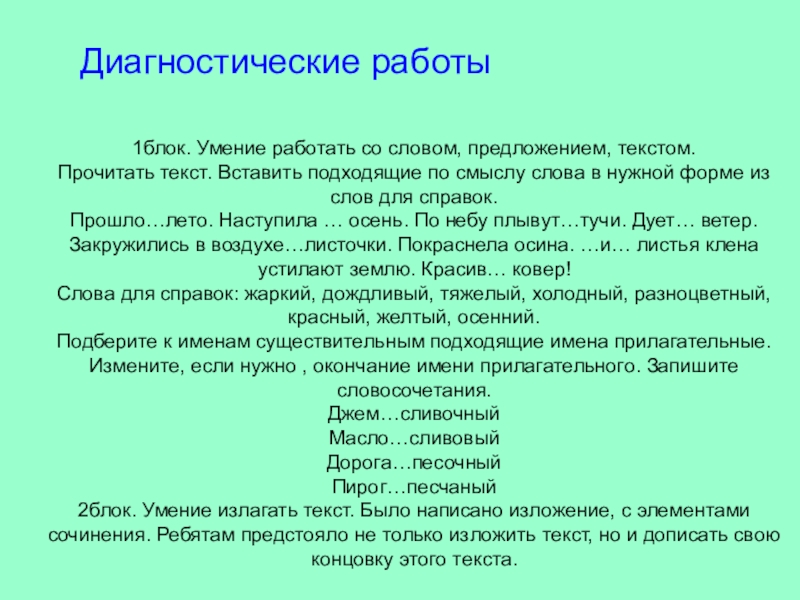 Диагностические работы

1блок. Умение работать со словом, предложением, текстом.
Прочитать текст. Вставить подходящие по смыслу слова в нужной форме из слов для справок.
Прошло…лето. Наступила … осень. По небу плывут…тучи. Дует… ветер. Закружились в воздухе…листочки. Покраснела осина. …и… листья клена устилают землю. Красив… ковер!
Слова для справок: жаркий, дождливый, тяжелый, холодный, разноцветный, красный, желтый, осенний.
Подберите к именам существительным подходящие имена прилагательные. Измените, если нужно , окончание имени прилагательного. Запишите словосочетания.
Джем…сливочный
Масло…сливовый
Дорога…песочный
Пирог…песчаный
2блок. Умение излагать текст. Было написано изложение, с элементами сочинения. Ребятам предстояло не только изложить текст, но и дописать свою концовку этого текста.